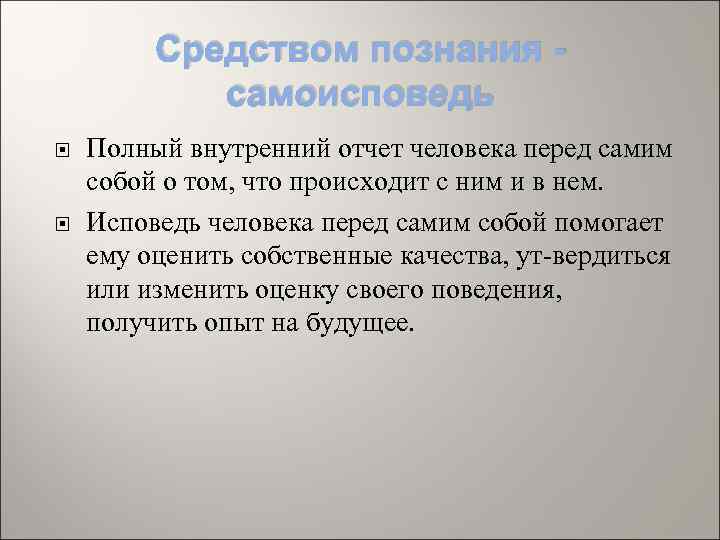 Средством познания - самоисповедь

Полный внутренний отчет человека перед самим собой о том, что происходит с ним и в нем.

Исповедь человека перед самим собой помогает ему оценить собственные качества, ут-вердиться или изменить оценку своего поведения, получить опыт на будущее.